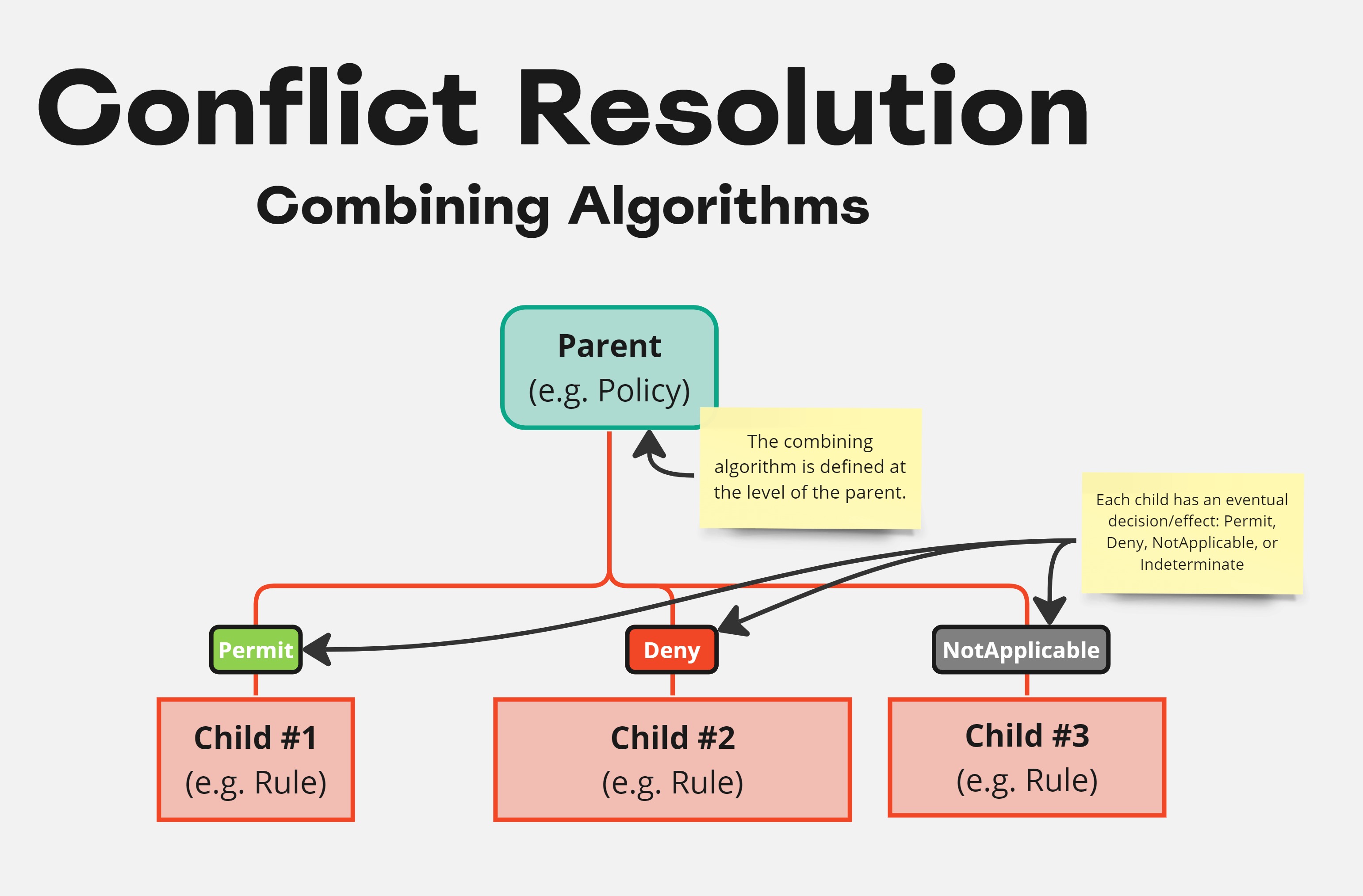 Conflict Resolution

Combining Algorithms

Parent
(e.g. Policy)

The combining algorithm is defined at the level of the parent.

Each child has an eventual decision/effect: Permit, Deny, NotApplicable, or Indeterminate

Permit

Deny

NotApplicable

Child #1
(e.g. Rule)

Child #2
(e.g. Rule)

Child #3
(e.g. Rule)